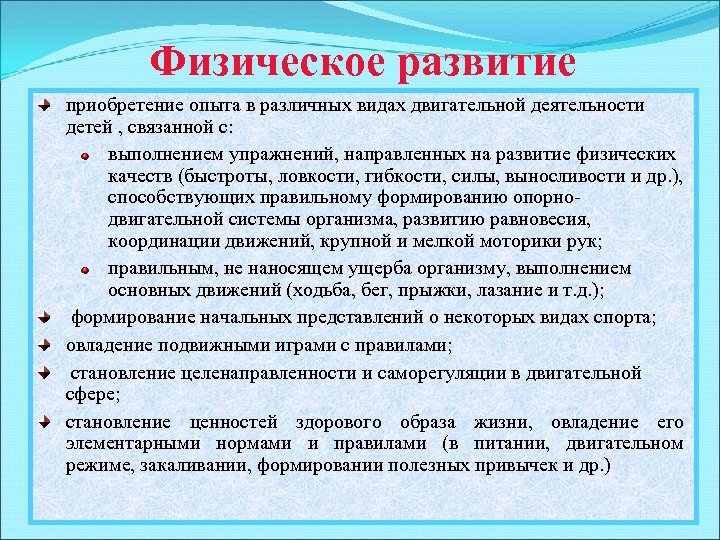 Физическое развитие

приобретение опыта в различных видах двигательной деятельности детей , связанной с:

выполнением упражнений, направленных на развитие физических качеств (быстроты, ловкости, гибкости, силы, выносливости и др.), способствующих правильному формированию опорно-двигательной системы организма, развитию равновесия, координации движений, крупной и мелкой моторики рук;

правильным, не наносящем ущерба организму, выполнением основных движений (ходьба, бег, прыжки, лазание и т.д.);

формирование начальных представлений о некоторых видах спорта;

овладение подвижными играми с правилами;

становление целенаправленности и саморегуляции в двигательной сфере;

становление ценностей здорового образа жизни, овладение его элементарными нормами и правилами (в питании, двигательном режиме, закаливании, формировании полезных привычек и др.)